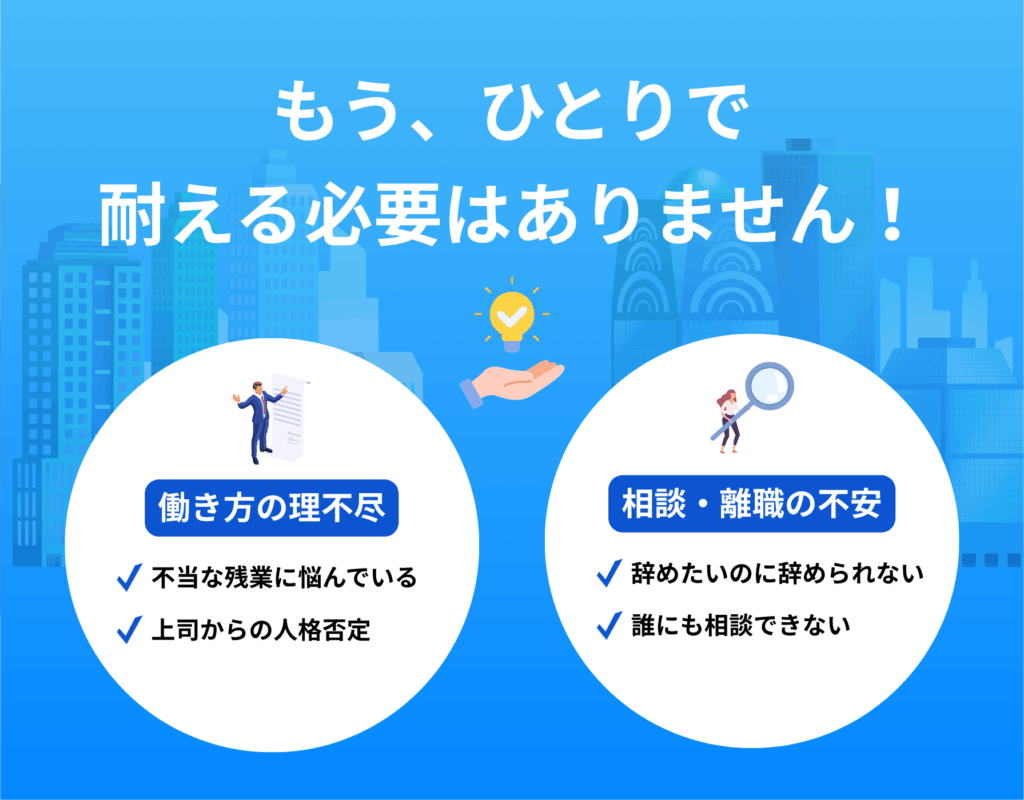 もう、ひとりで
耐える必要はありません！

働き方の理不尽

✓ 不当な残業に悩んでいる
✓ 上司からの人格否定

相談・離職の不安

✓ 辞めたいのに辞められない
✓ 誰にも相談できない